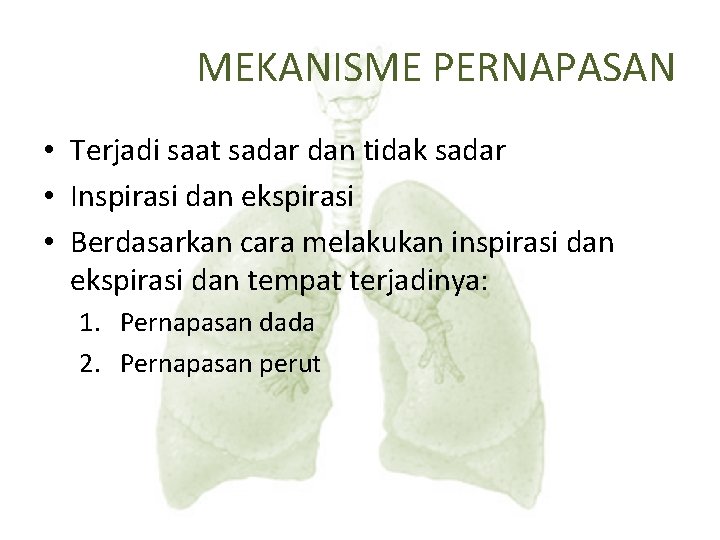 MEKANISME PERNAPASAN

• Terjadi saat sadar dan tidak sadar
• Inspirasi dan ekspirasi
• Berdasarkan cara melakukan inspirasi dan ekspirasi dan tempat terjadinya:
1. Pernapasan dada
2. Pernapasan perut